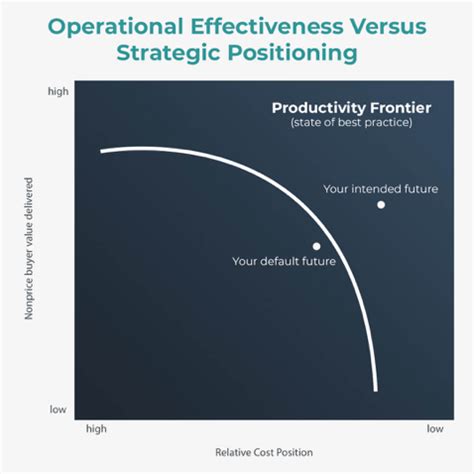 Operational Effectiveness Versus Strategic Positioning

high

Productivity Frontier
(state of best practice)

Your intended future

Your default future

Nonprice buyer value delivered

low

high

low

Relative Cost Position